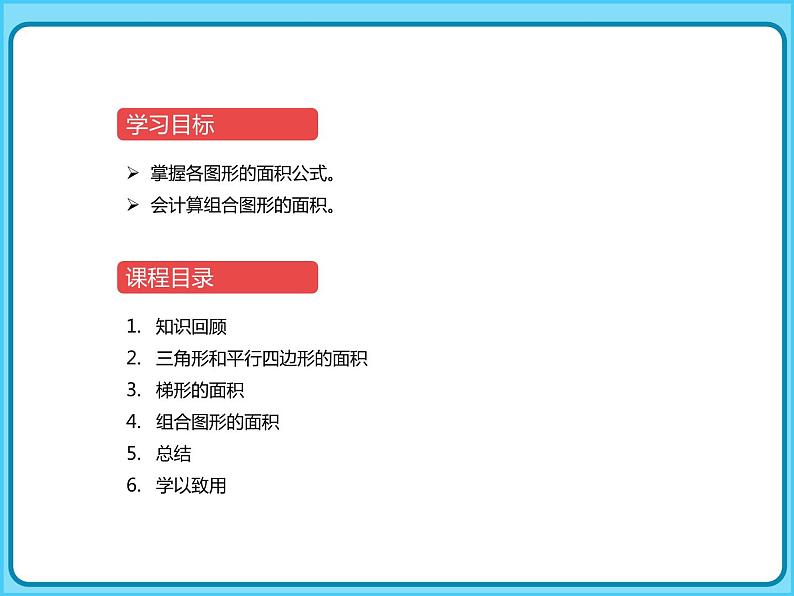 学习目标

➢ 掌握各图形的面积公式。
➢ 会计算组合图形的面积。

课程目录

1. 知识回顾
2. 三角形和平行四边形的面积
3. 梯形的面积
4. 组合图形的面积
5. 总结
6. 学以致用